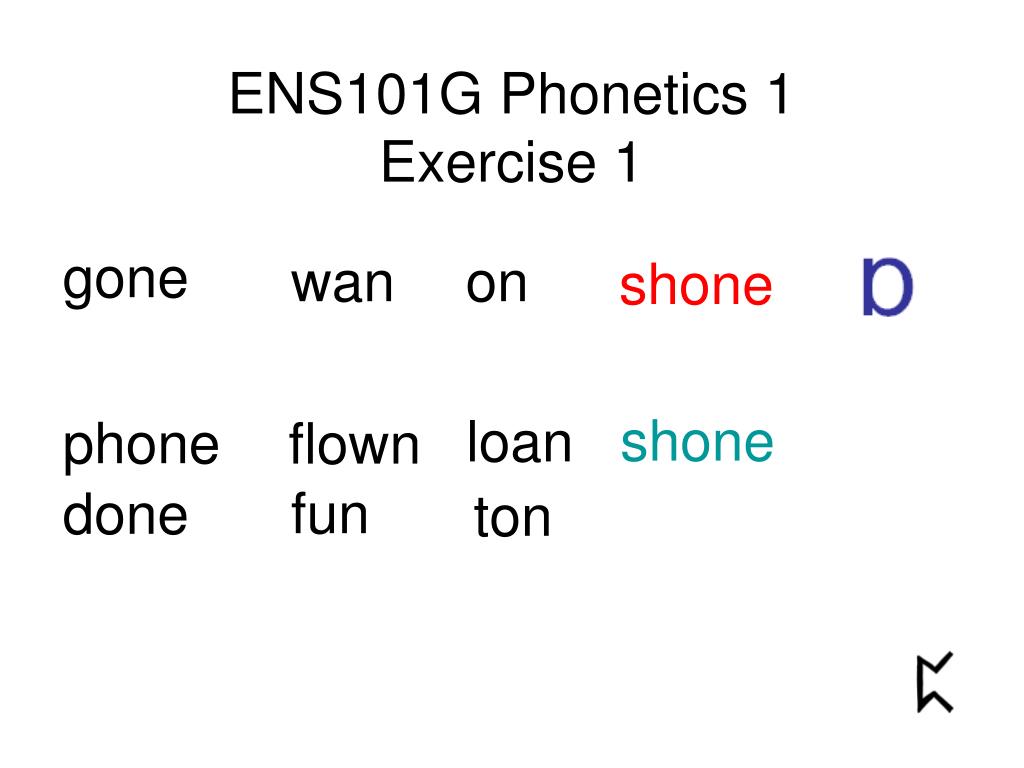 ENS101G Phonetics 1
Exercise 1

gone wan on shone ɒ

phone flown loan shone
done fun ton